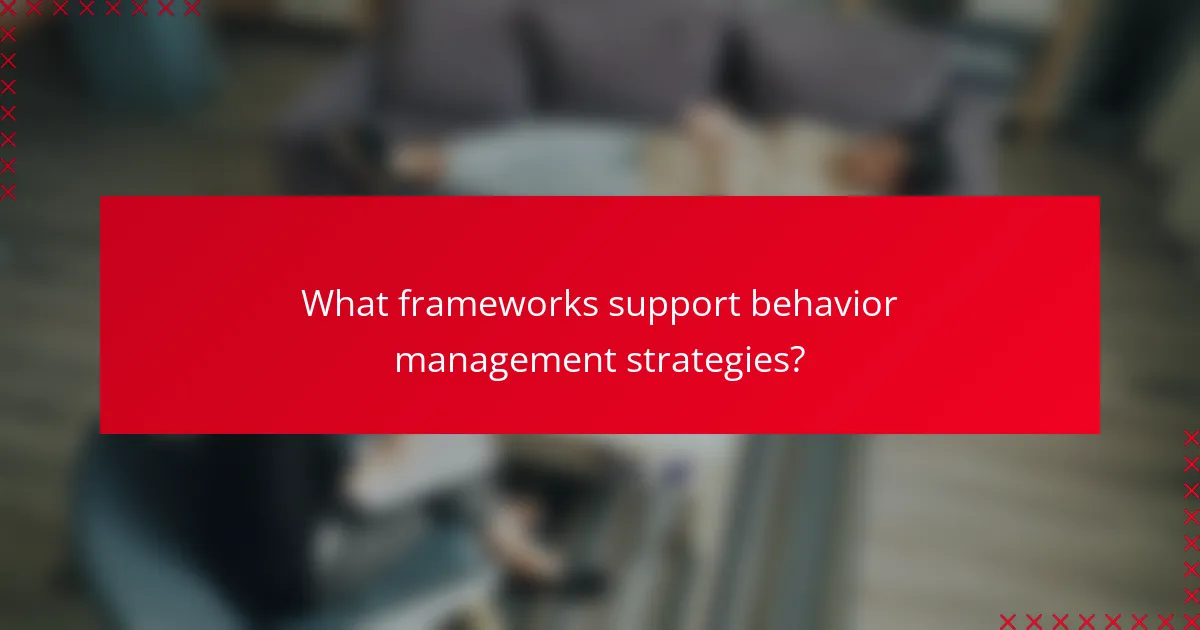 What frameworks support behavior management strategies?